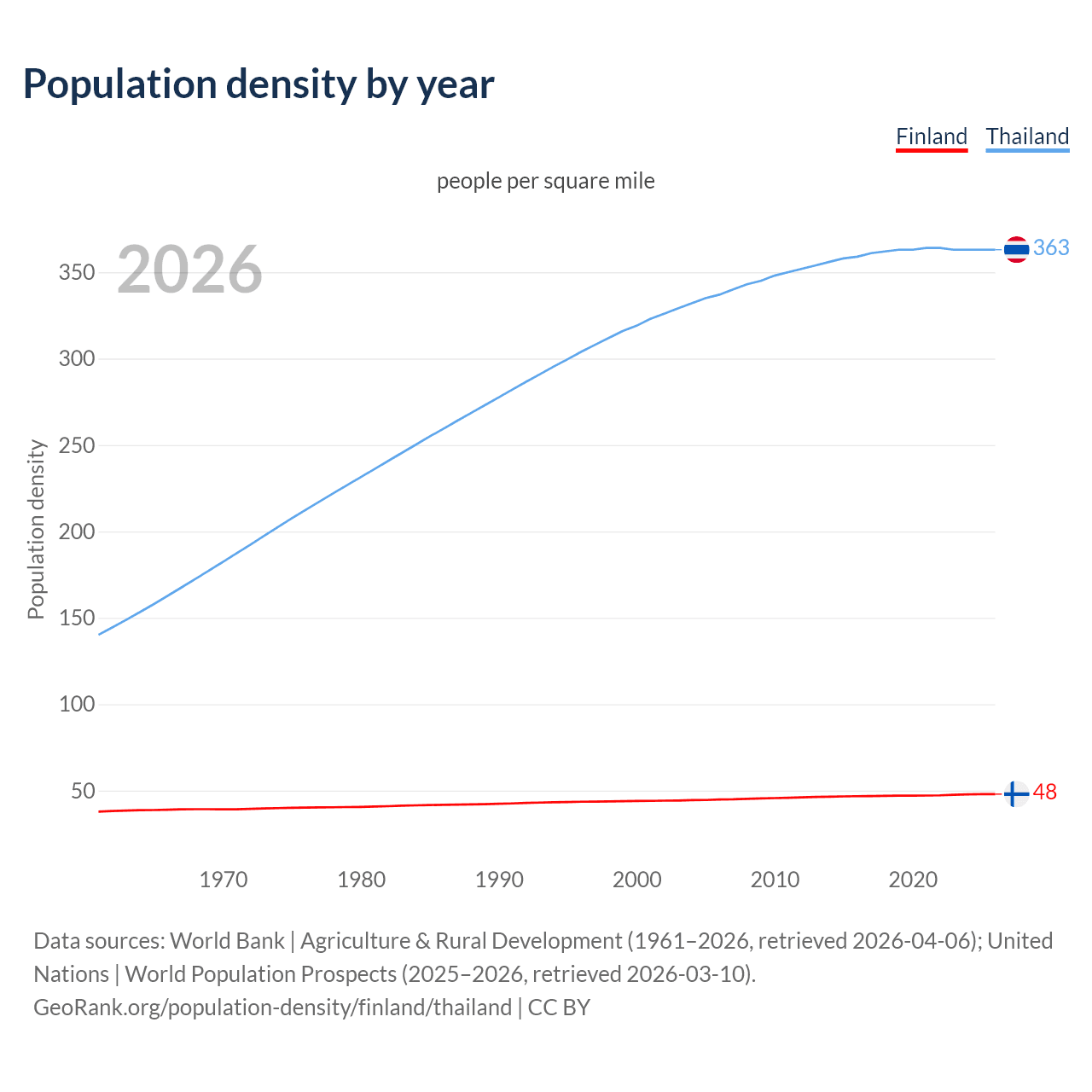 Population density by year

Finland Thailand

people per square mile

2026

Population density

350
300
250
200
150
100
50

363
48

1970 1980 1990 2000 2010 2020

Data sources: World Bank | Agriculture & Rural Development (1961–2026, retrieved 2026-04-06); United Nations | World Population Prospects (2025–2026, retrieved 2026-03-10).
GeoRank.org/population-density/finland/thailand | CC BY